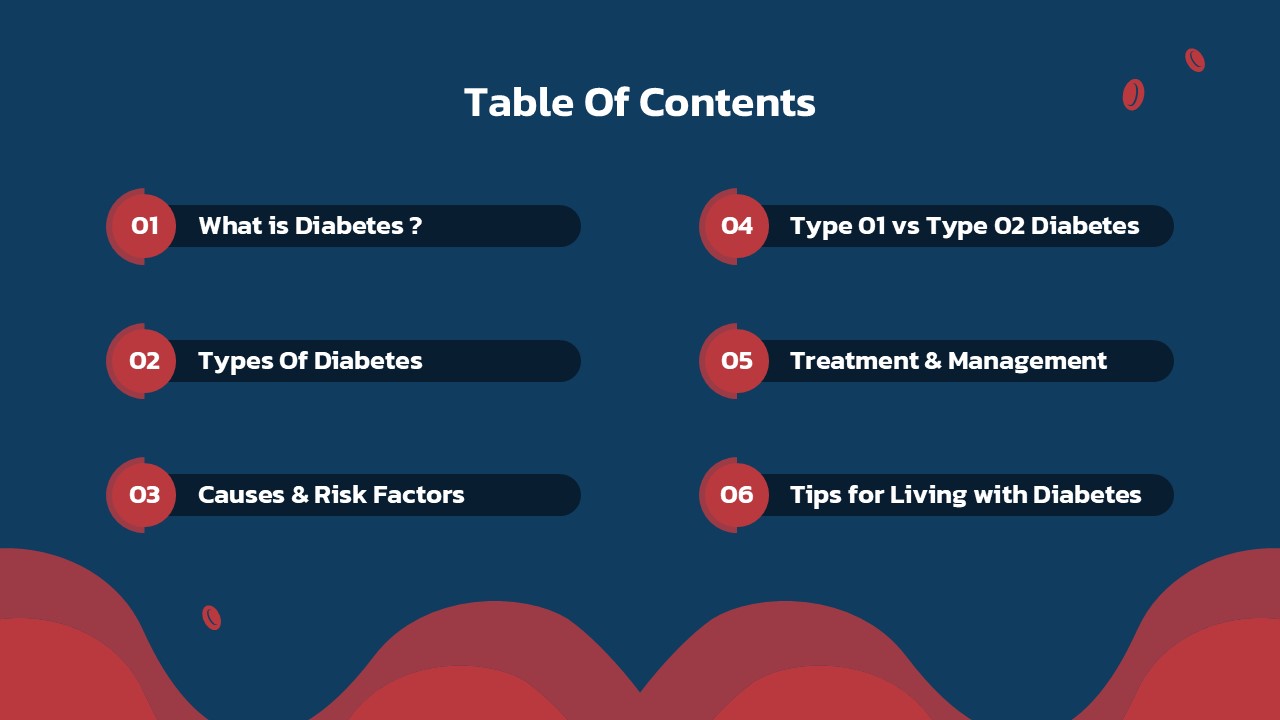 Table Of Contents

01 What is Diabetes ?

02 Types Of Diabetes

03 Causes & Risk Factors

04 Type 01 vs Type 02 Diabetes

05 Treatment & Management

06 Tips for Living with Diabetes